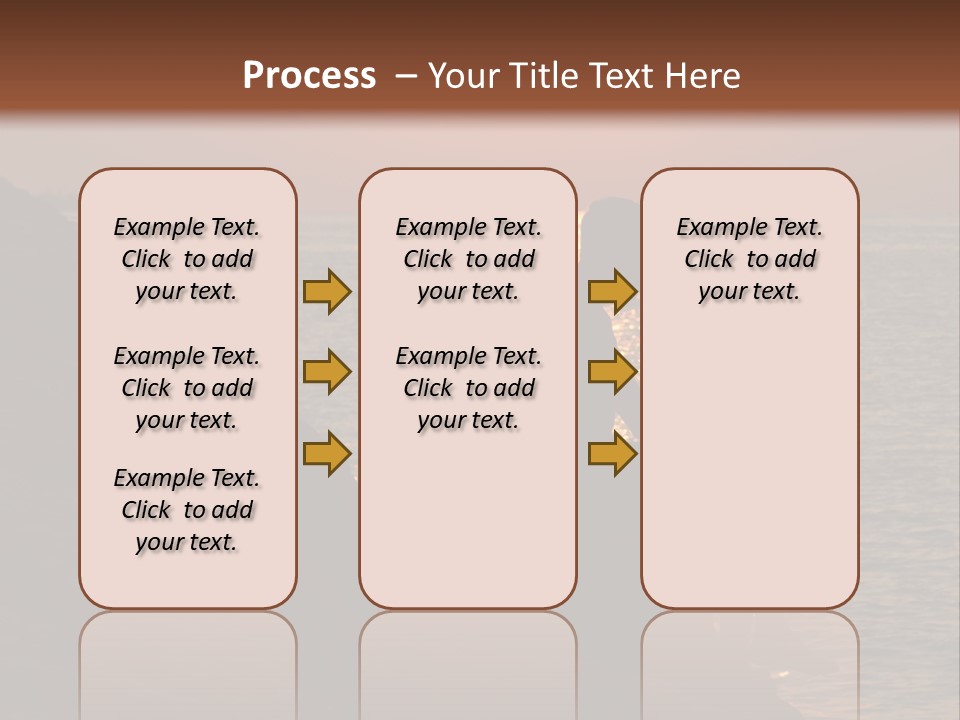 Process – Your Title Text Here

Example Text. Click to add your text.

Example Text. Click to add your text.

Example Text. Click to add your text.

Example Text. Click to add your text.

Example Text. Click to add your text.

Example Text. Click to add your text.